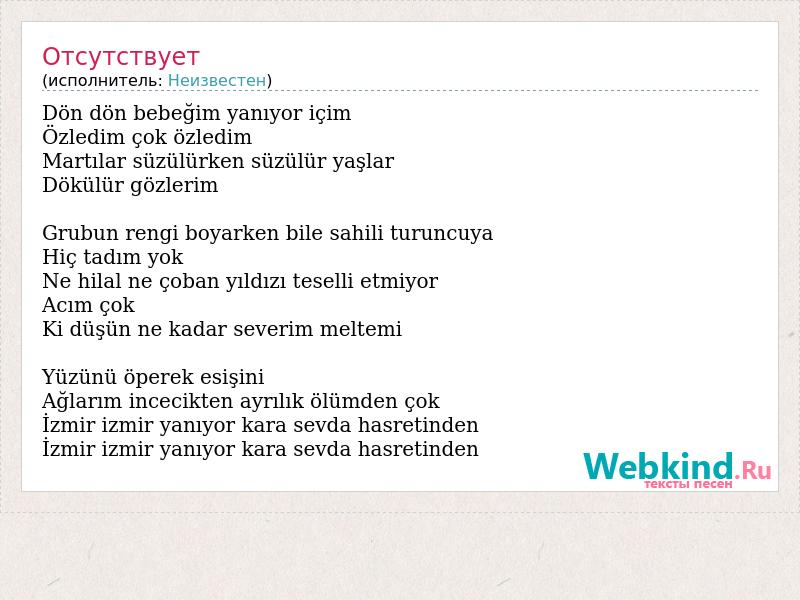 Отсутствует
(исполнитель: Неизвестен)

Dön dön bebeğim yanıyor içim
Özledim çok özledim
Martılar süzülürken süzülür yaşlar
Dökülür gözlerim

Grubun rengi boyarken bile sahili turuncuya
Hiç tadım yok
Ne hilal ne çoban yıldızı teselli etmiyor
Acım çok
Ki düşün ne kadar severim meltemi

Yüzünü öperek esişini
Ağlarım incecikten ayrılık ölümden çok
İzmir izmir yanıyor kara sevda hasretinden
İzmir izmir yanıyor kara sevda hasretinden

Webkind.Ru
тексты песен